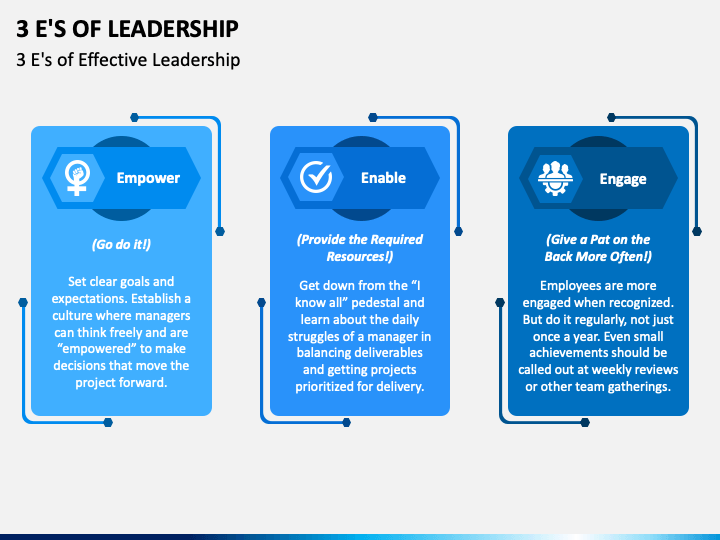 3 E'S OF LEADERSHIP

3 E's of Effective Leadership

Empower

(Go do it!)

Set clear goals and expectations. Establish a culture where managers can think freely and are “empowered” to make decisions that move the project forward.

Enable

(Provide the Required Resources!)

Get down from the “I know all” pedestal and learn about the daily struggles of a manager in balancing deliverables and getting projects prioritized for delivery.

Engage

(Give a Pat on the Back More Often!)

Employees are more engaged when recognized. But do it regularly, not just once a year. Even small achievements should be called out at weekly reviews or other team gatherings.